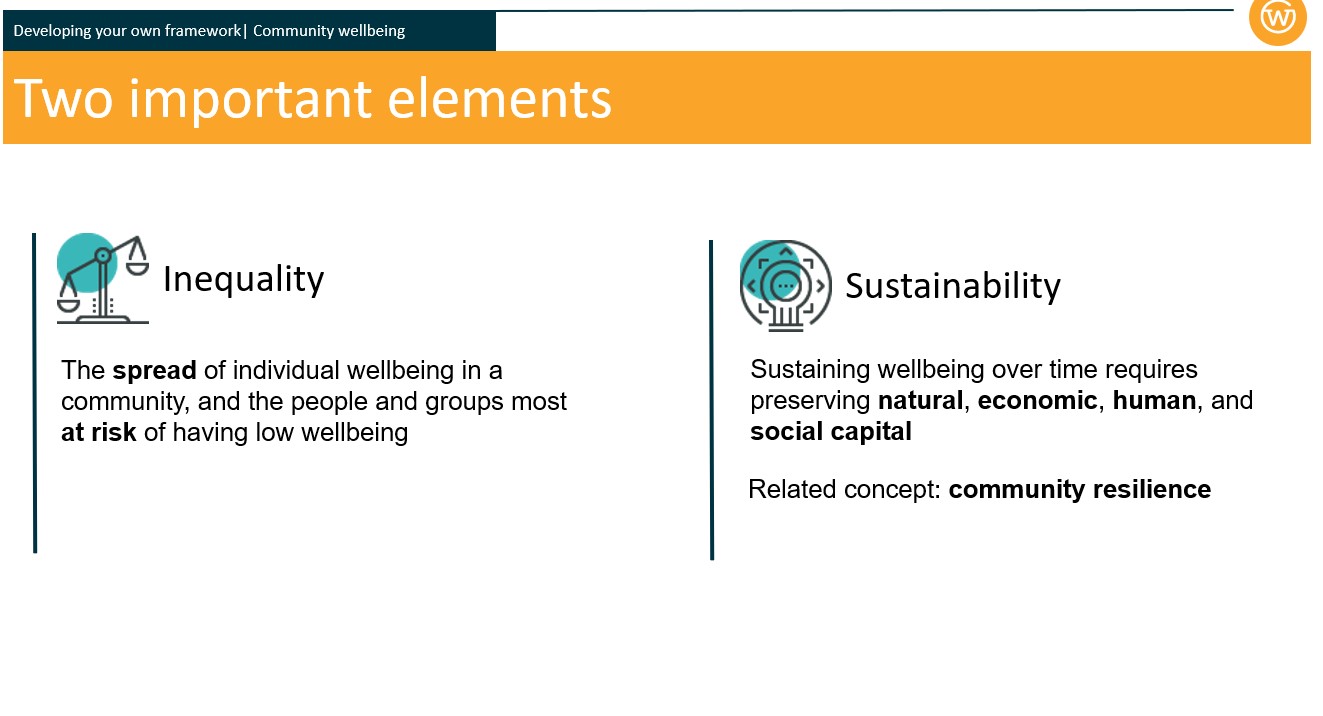 Developing your own framework| Community wellbeing

Two important elements

Inequality

The spread of individual wellbeing in a community, and the people and groups most at risk of having low wellbeing

Sustainability

Sustaining wellbeing over time requires preserving natural, economic, human, and social capital

Related concept: community resilience